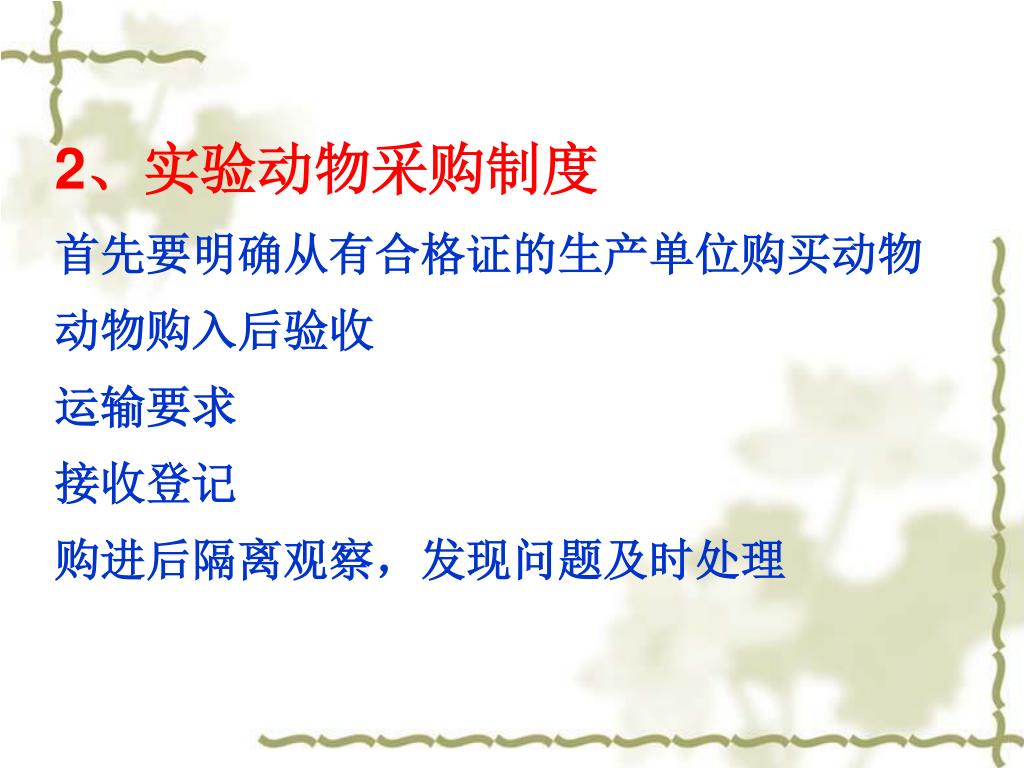 2、实验动物采购制度

首先要明确从有合格证的生产单位购买动物

动物购入后验收

运输要求

接收登记

购进后隔离观察，发现问题及时处理